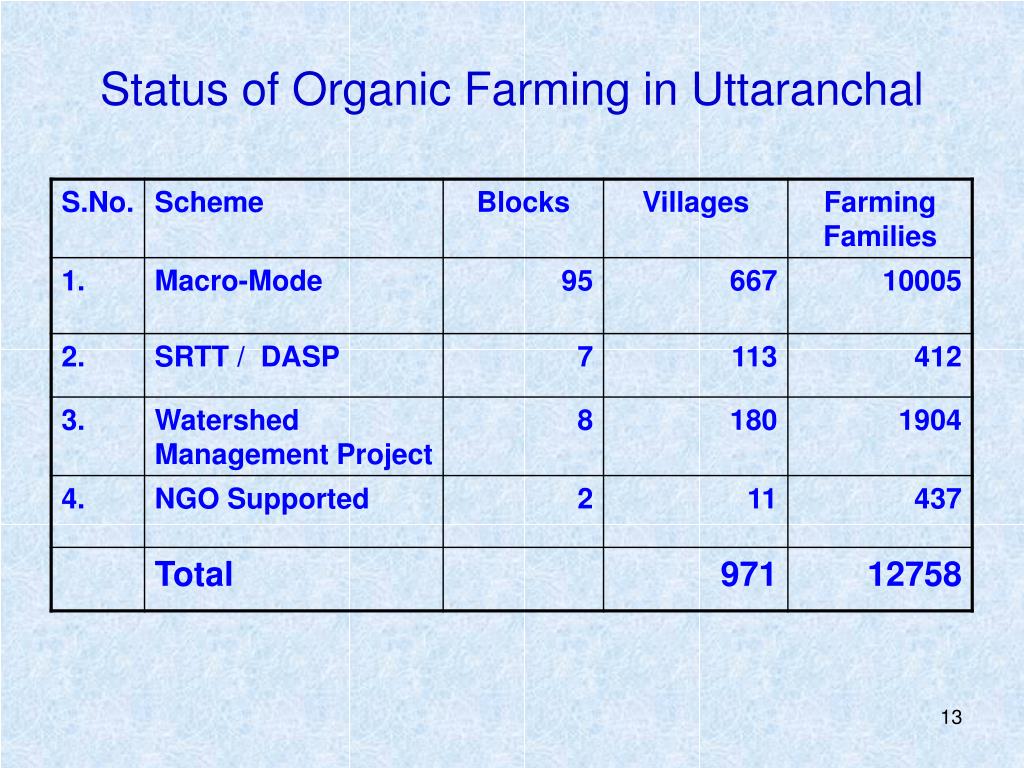 Status of Organic Farming in Uttaranchal

| S.No. | Scheme | Blocks | Villages | Farming Families |
|---|---|---|---|---|
| 1. | Macro-Mode | 95 | 667 | 10005 |
| 2. | SRTT / DASP | 7 | 113 | 412 |
| 3. | Watershed Management Project | 8 | 180 | 1904 |
| 4. | NGO Supported | 2 | 11 | 437 |
| | Total | | 971 | 12758 |

13